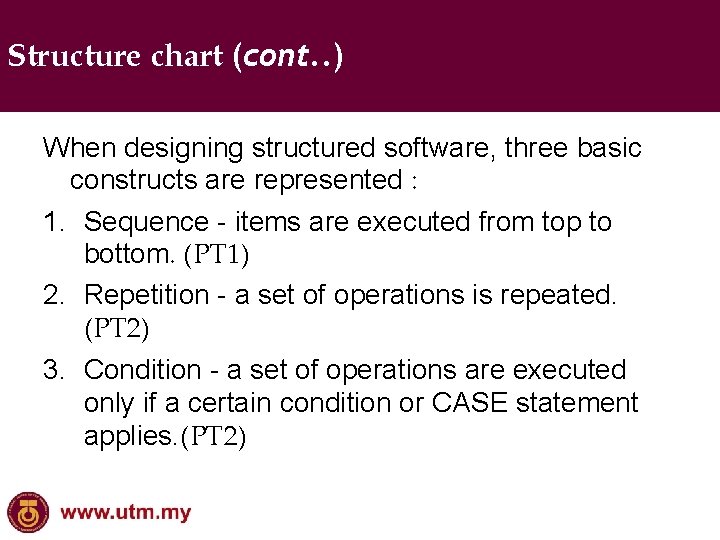 Structure chart (cont..)

When designing structured software, three basic constructs are represented :

1. Sequence - items are executed from top to bottom. (PT1)

2. Repetition - a set of operations is repeated. (PT2)

3. Condition - a set of operations are executed only if a certain condition or CASE statement applies.(PT2)

www.utm.my